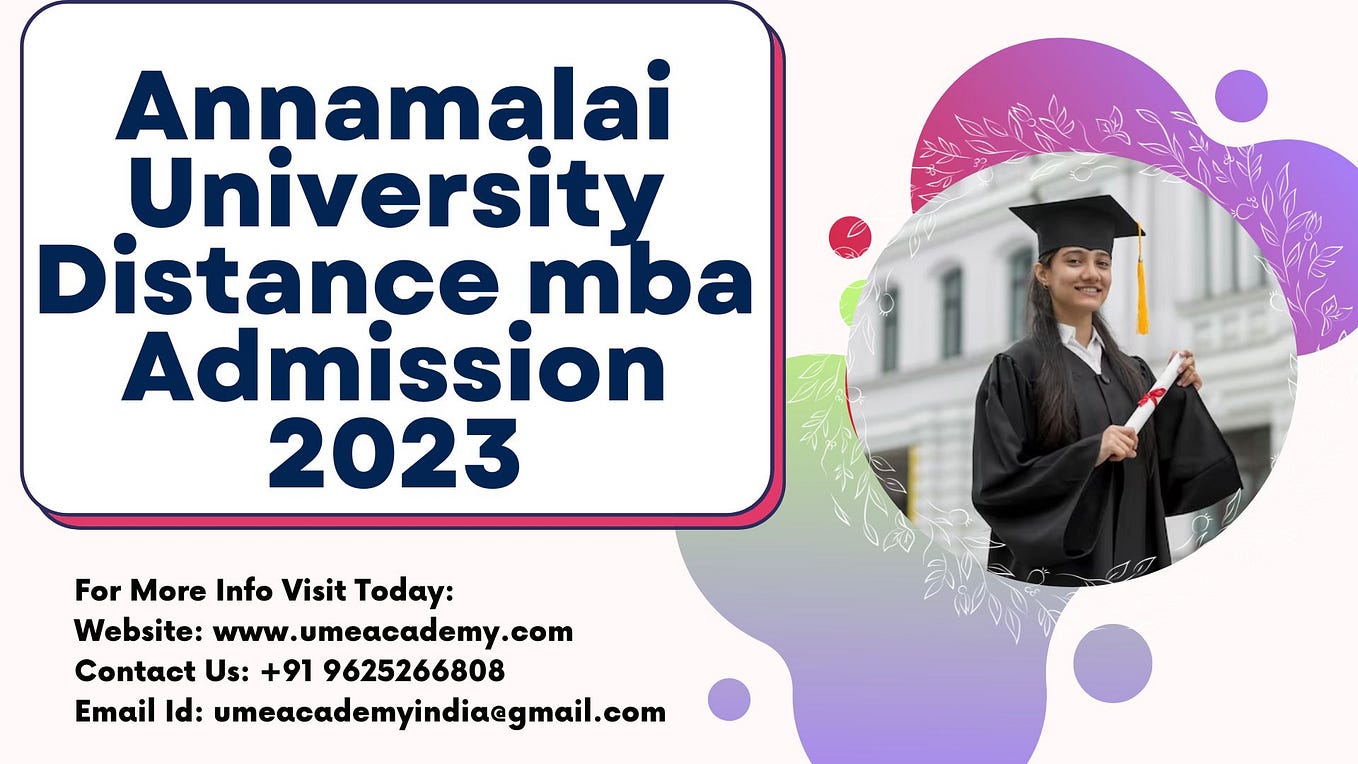 Annamalai University Distance mba Admission 2023

For More Info Visit Today:
Website: www.umeacademy.com
Contact Us: +91 9625266808
Email Id: umeacademyindia@gmail.com